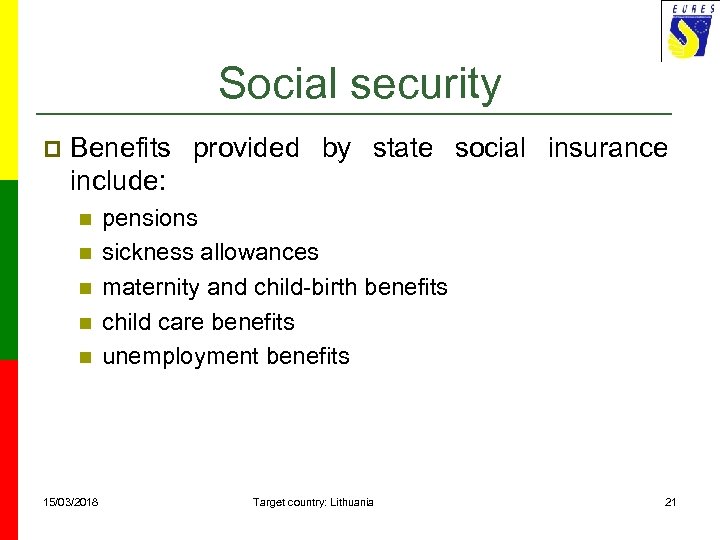 EURES

Social security

Benefits provided by state social insurance include:

pensions

sickness allowances

maternity and child-birth benefits

child care benefits

unemployment benefits

15/03/2018

Target country: Lithuania

21